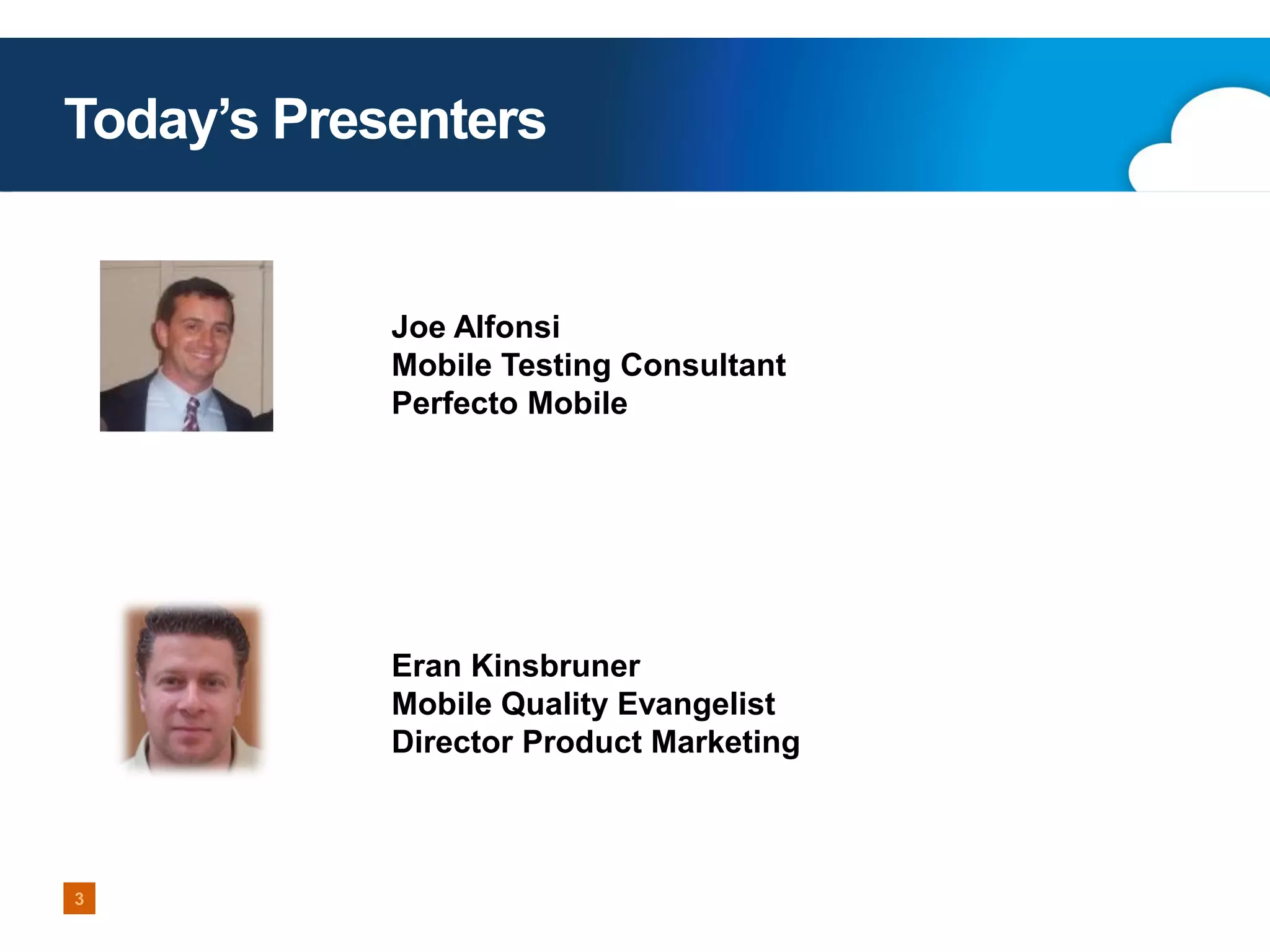 Today's Presenters

Joe Alfonsi
Mobile Testing Consultant
Perfecto Mobile

Eran Kinsbruner
Mobile Quality Evangelist
Director Product Marketing

3